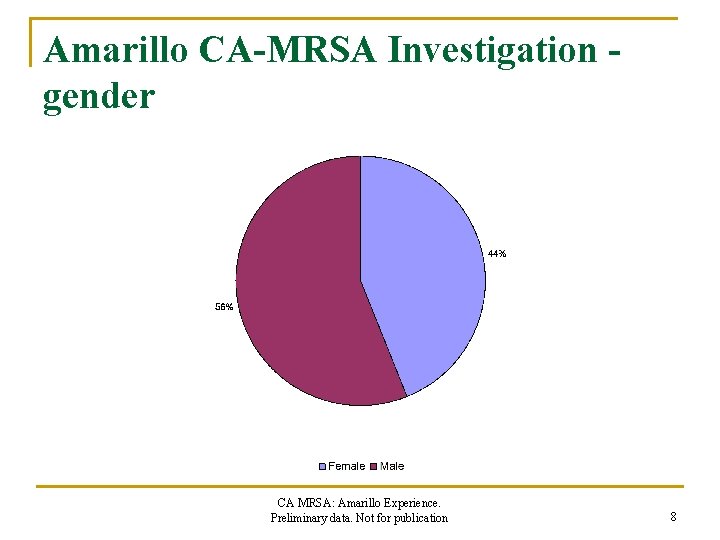 Amarillo CA-MRSA Investigation - gender

44%

56%

Female Male

CA MRSA: Amarillo Experience.
Preliminary data. Not for publication

8